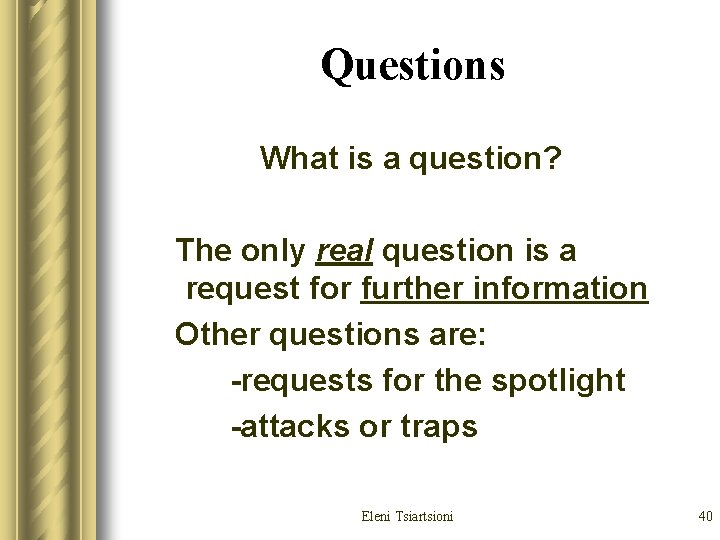 Questions

What is a question?

The only real question is a request for further information

Other questions are:

-requests for the spotlight

-attacks or traps

Eleni Tsiartsioni

40